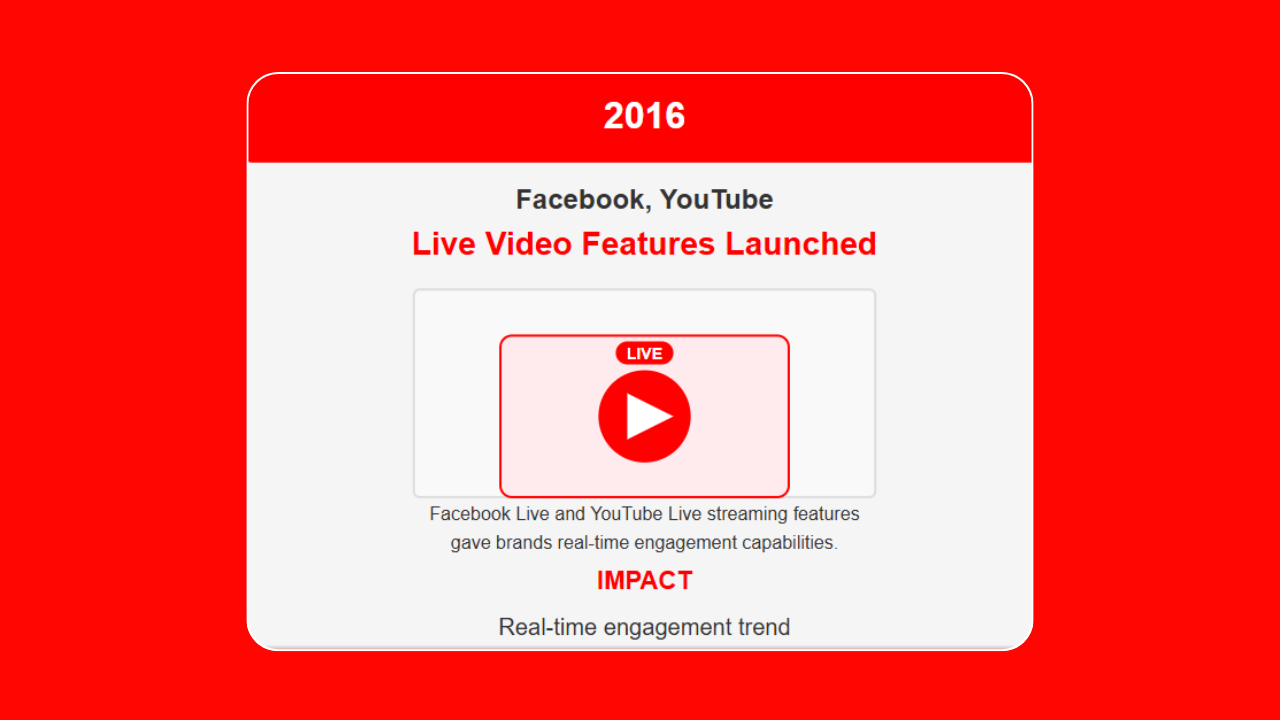 2016

Facebook, YouTube

Live Video Features Launched

LIVE

Facebook Live and YouTube Live streaming features gave brands real-time engagement capabilities.

IMPACT

Real-time engagement trend